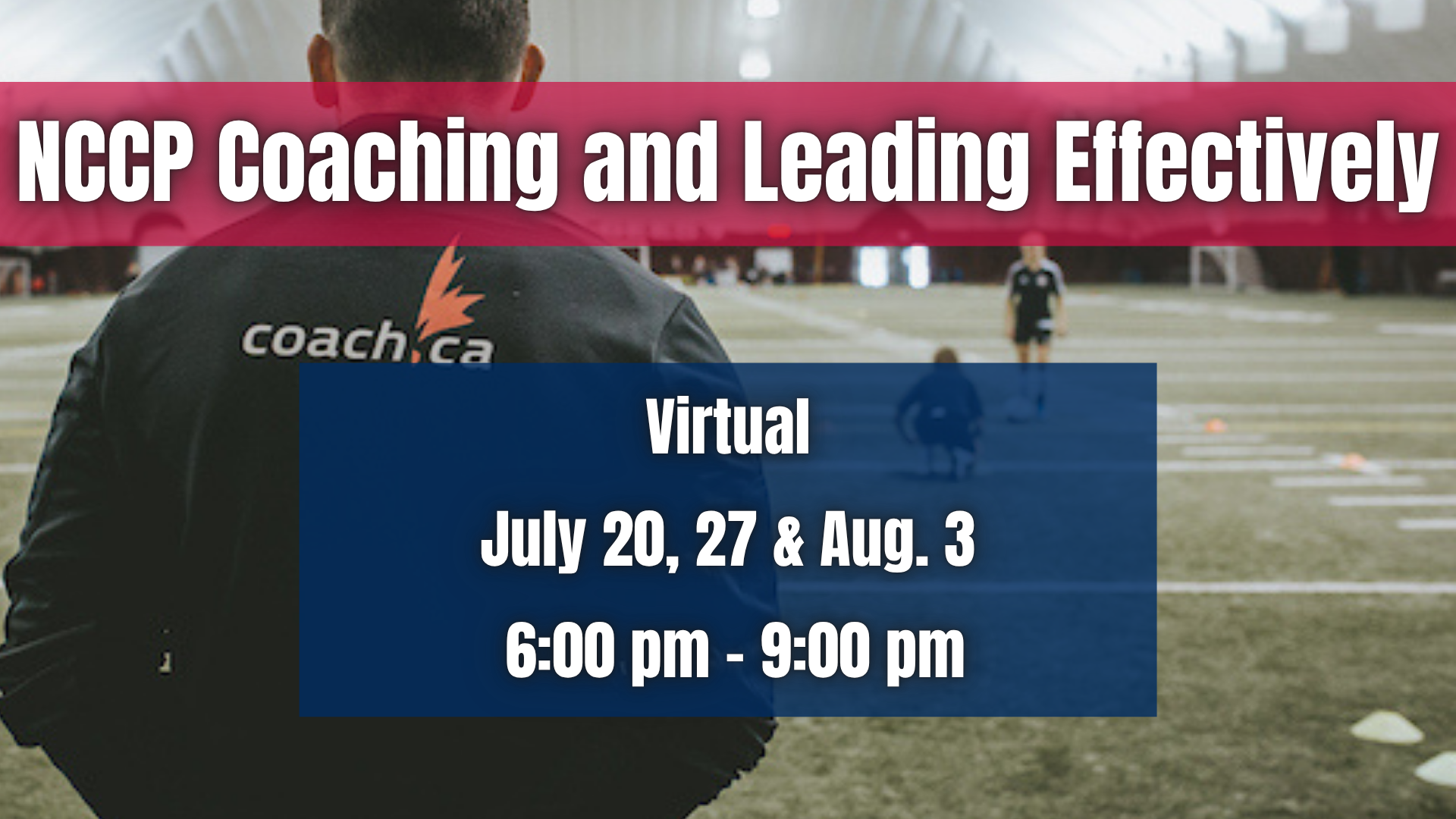 NCCP Coaching and Leading Effectively

coach.ca

Virtual

July 20, 27 & Aug. 3

6:00 pm - 9:00 pm